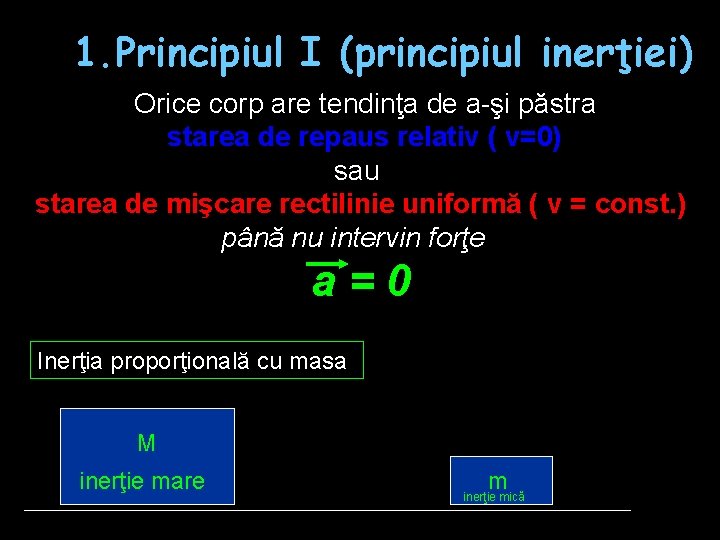 1.Principiul I (principiul inerţiei)

Orice corp are tendinţa de a-şi păstra
starea de repaus relativ ( v=0)
sau
starea de mişcare rectilinie uniformă ( v = const.)
până nu intervin forţe

$\vec{a} = 0$

Inerţia proporţională cu masa

M
inerţie mare

m
inerţie mică